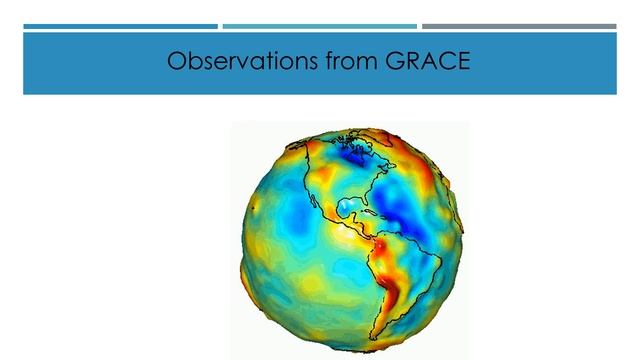 Observations from GRACE